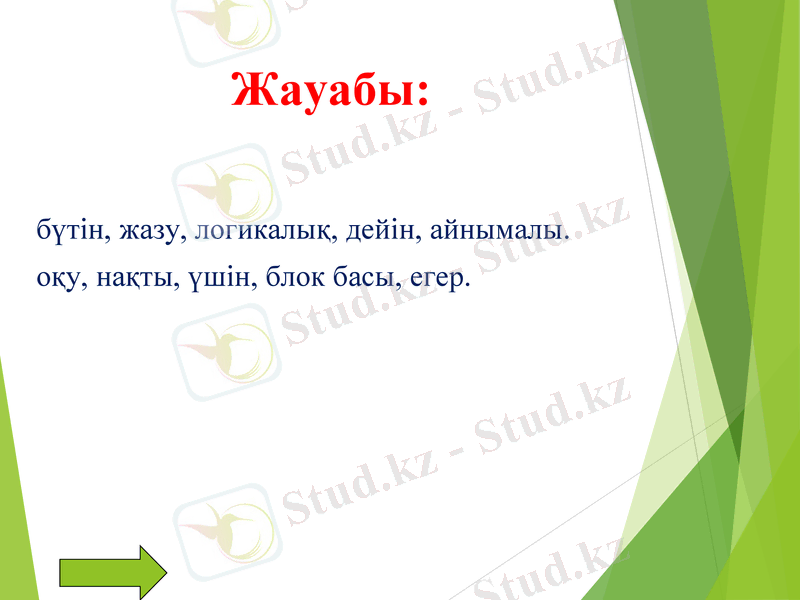 Жауабы:

бүтін, жазу, логикалық, дейін, айнымалы.
оқу, нақты, үшін, блок басы, егер.

Stud.kz - Stud.kz